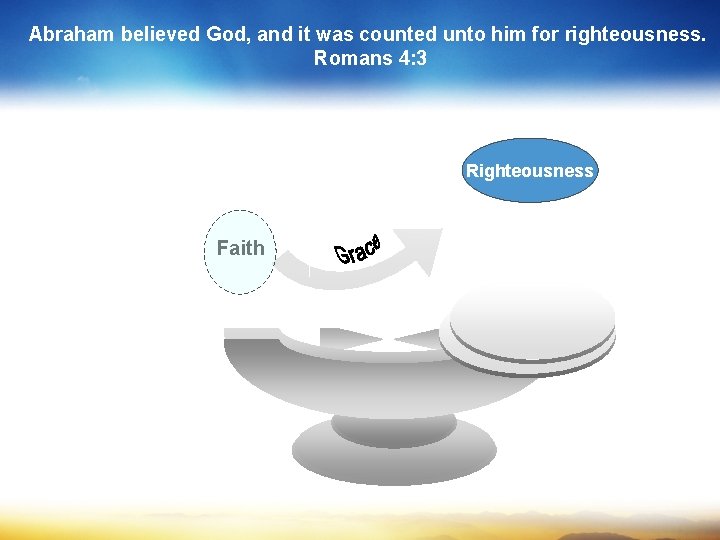 Abraham believed God, and it was counted unto him for righteousness.
Romans 4:3

Righteousness

Faith

Grace